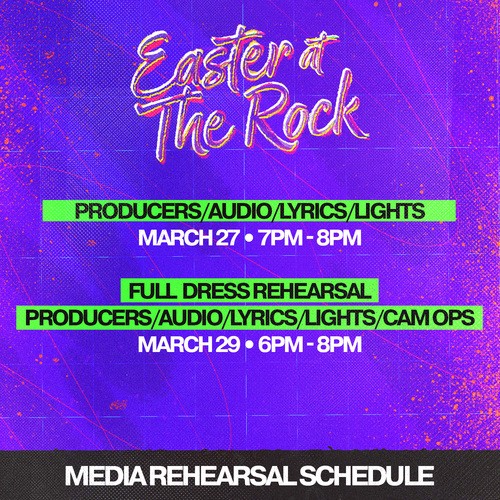 Easter at The Rock

PRODUCERS/AUDIO/LYRICS/LIGHTS
MARCH 27 • 7PM - 8PM

FULL DRESS REHEARSAL
PRODUCERS/AUDIO/LYRICS/LIGHTS/CAM OPS
MARCH 29 • 6PM - 8PM

MEDIA REHEARSAL SCHEDULE